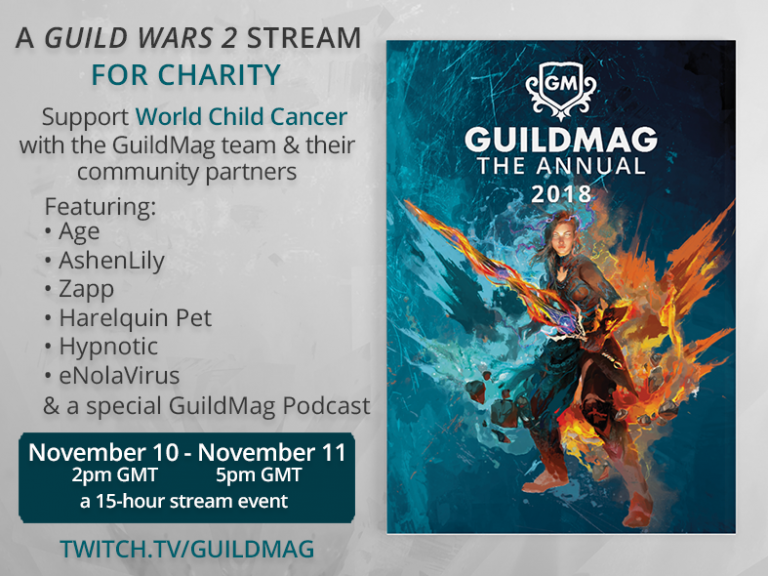 A GUILD WARS 2 STREAM
FOR CHARITY

Support World Child Cancer with the GuildMag team & their community partners

Featuring:
• Age
• AshenLily
• Zapp
• Harelquin Pet
• Hypnotic
• eNolaVirus
& a special GuildMag Podcast

November 10 - November 11
2pm GMT 5pm GMT
a 15-hour stream event

TWITCH.TV/GUILDMAG

GM
GUILDMAG
THE ANNUAL
2018